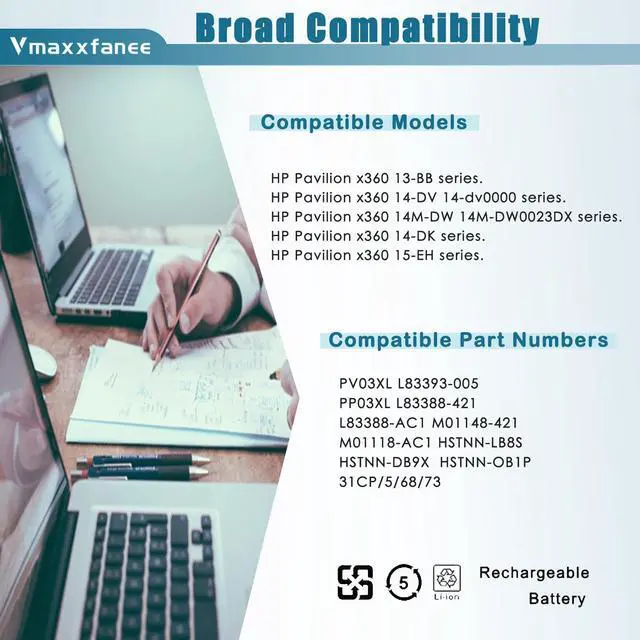 Vmaxxfanee

Broad Compatibility

Compatible Models

HP Pavilion x360 13-BB series.
HP Pavilion x360 14-DV 14-dv0000 series.
HP Pavilion x360 14M-DW 14M-DW0023DX series.
HP Pavilion x360 14-DK series.
HP Pavilion x360 15-EH series.

Compatible Part Numbers

PV03XL L83393-005
PP03XL L83388-421
L83388-AC1 M01148-421
M01118-AC1 HSTNN-LB8S
HSTNN-DB9X HSTNN-OB1P
31CP/5/68/73

5

Li-ion

Rechargeable Battery